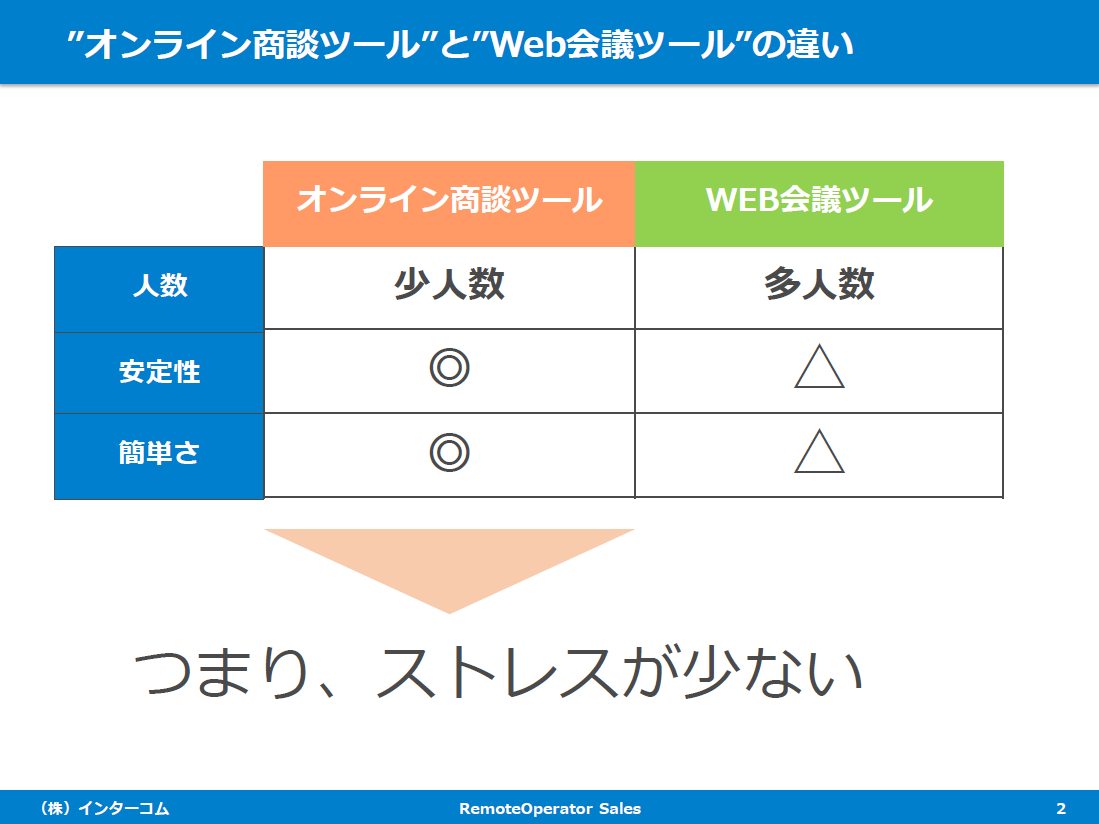 ”オンライン商談ツール”と”Web会議ツール”の違い

| | オンライン商談ツール | WEB会議ツール |
|---|---|---|
| 人数 | 少人数 | 多人数 |
| 安定性 | ◎ | △ |
| 簡単さ | ◎ | △ |

つまり、ストレスが少ない

（株）インターコム　RemoteOperator Sales　2